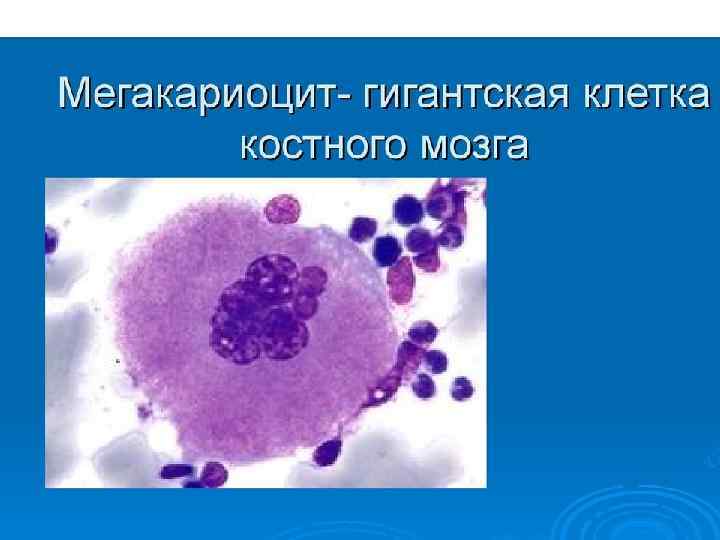 Мегакариоцит- гигантская клетка костного мозга